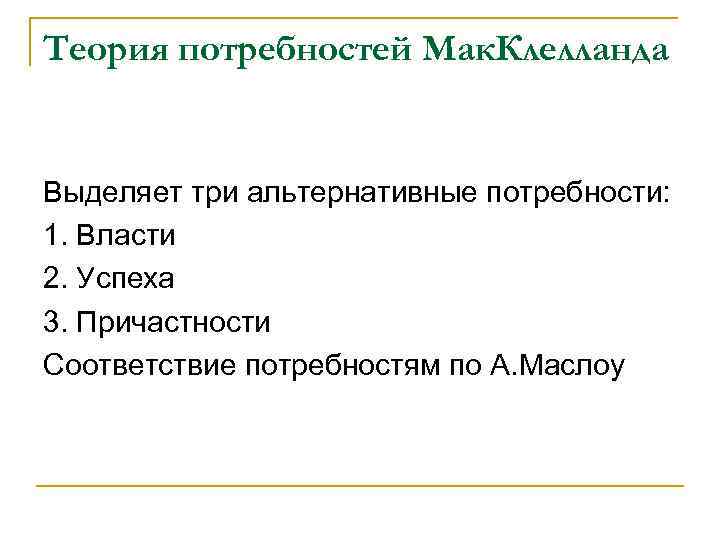 Теория потребностей МакКлелланда

Выделяет три альтернативные потребности:
1. Власти
2. Успеха
3. Причастности
Соответствие потребностям по А.Маслоу